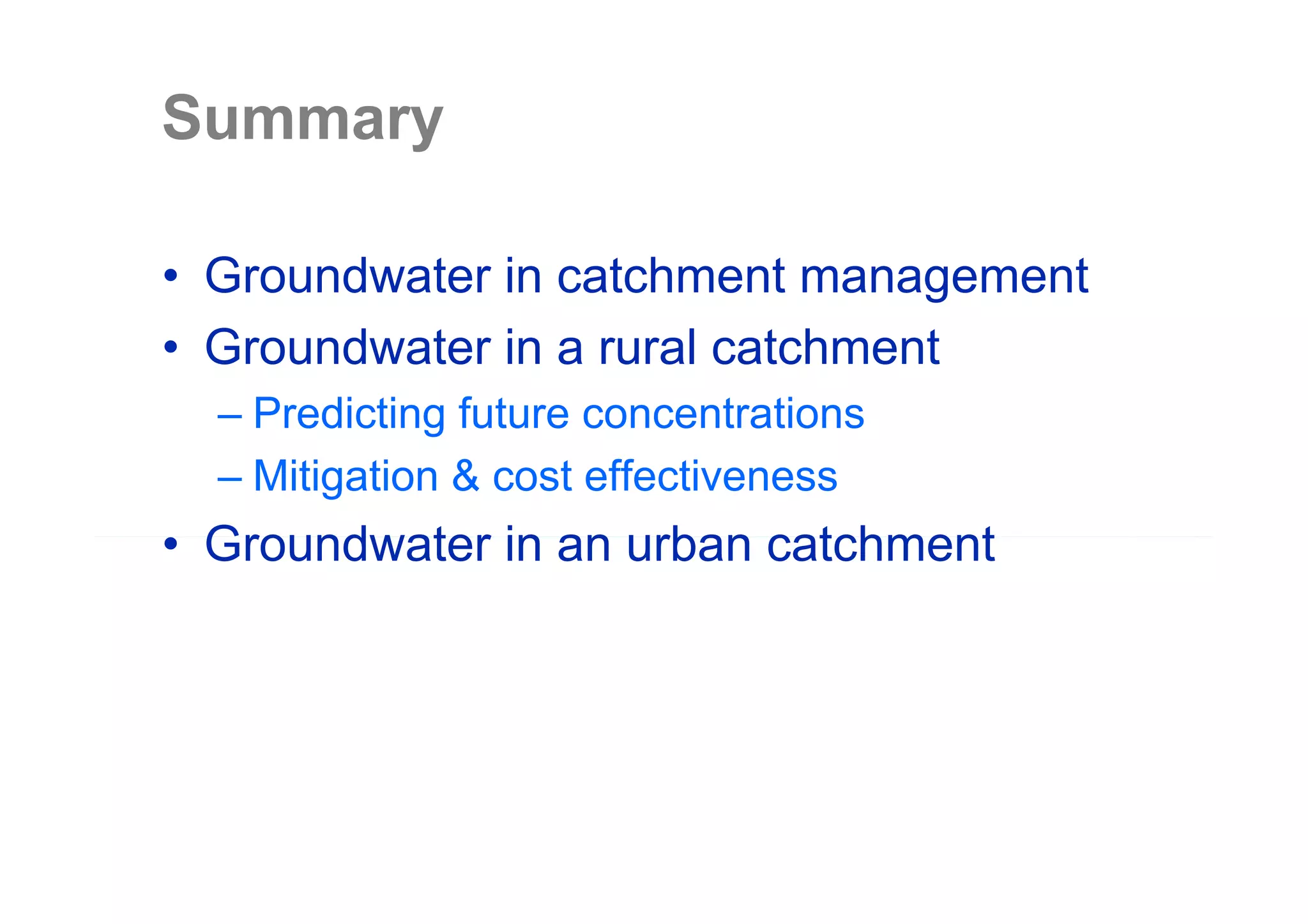 Summary

• Groundwater in catchment management
• Groundwater in a rural catchment
– Predicting future concentrations
– Mitigation & cost effectiveness
• Groundwater in an urban catchment